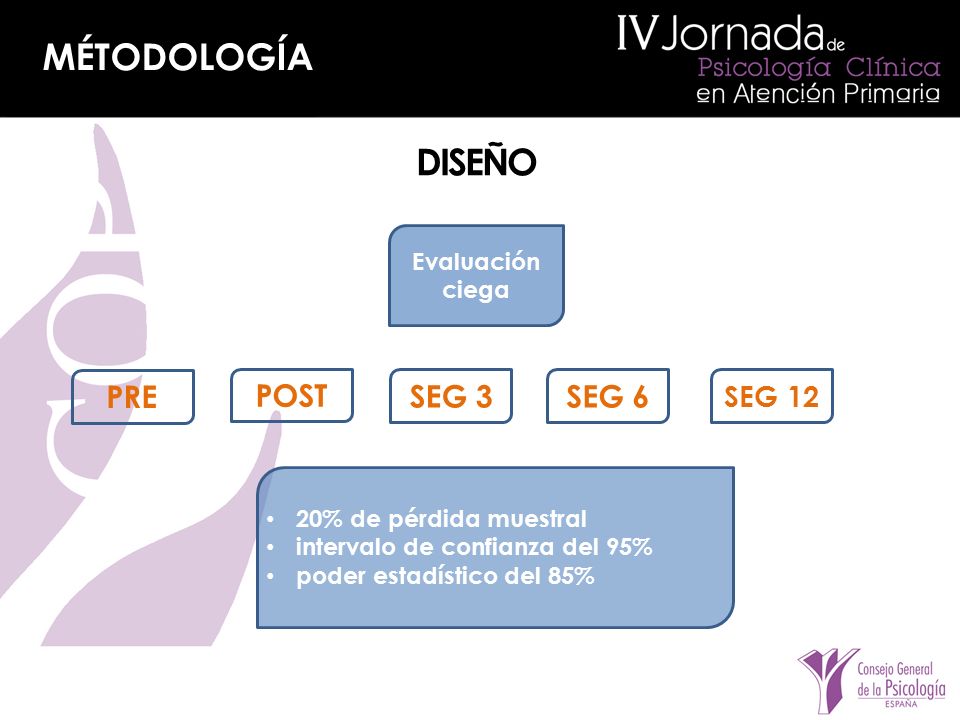 MÉTODOLOGÍA

IV Jornada de Psicología Clínica en Atención Primaria

DISEÑO

Evaluación ciega

PRE

POST

SEG 3

SEG 6

SEG 12

• 20% de pérdida muestral
• intervalo de confianza del 95%
• poder estadístico del 85%

Consejo General de la Psicología ESPAÑA